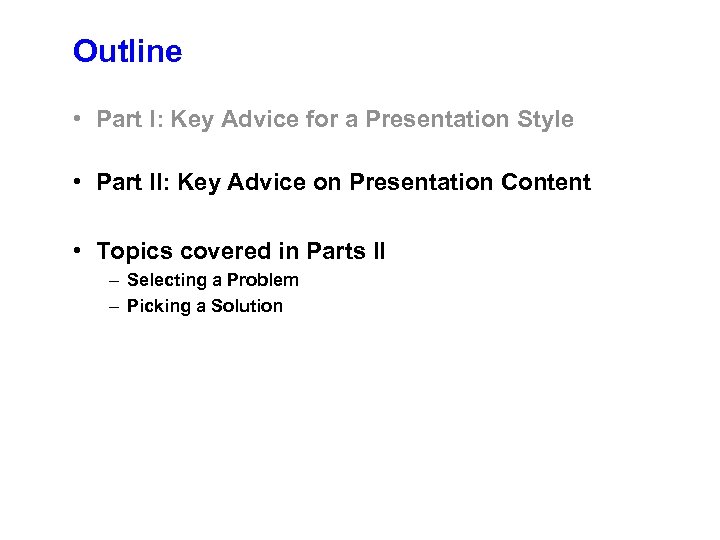 Outline

• Part I: Key Advice for a Presentation Style

• Part II: Key Advice on Presentation Content

• Topics covered in Parts II
– Selecting a Problem
– Picking a Solution